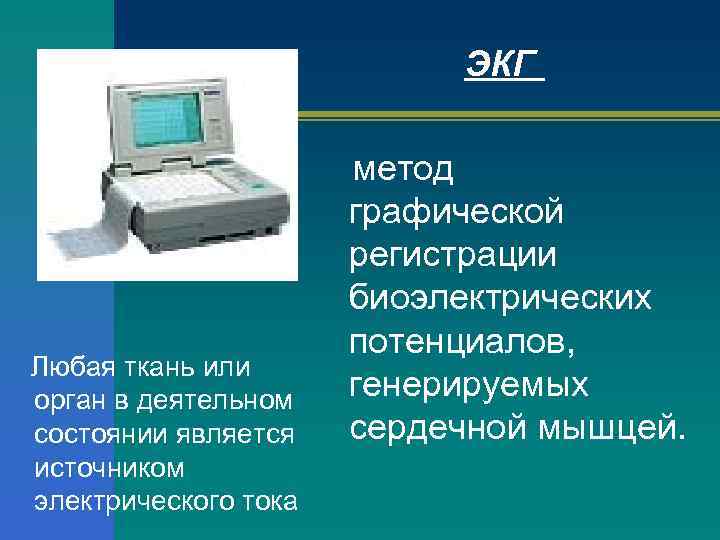 ЭКГ

метод графической регистрации биоэлектрических потенциалов, генерируемых сердечной мышцей.

Любая ткань или орган в деятельном состоянии является источником электрического тока